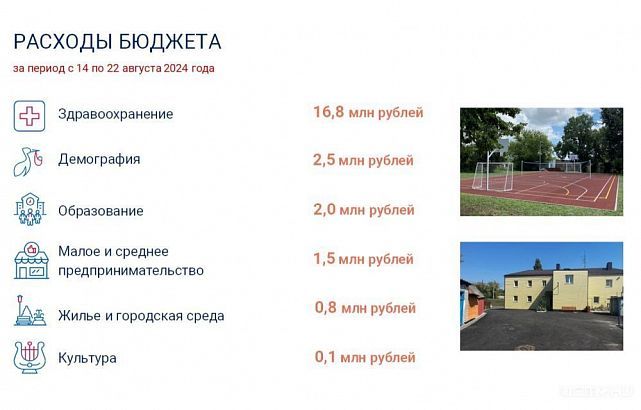 РАСХОДЫ БЮДЖЕТА
за период с 14 по 22 августа 2024 года

Здравоохранение 16,8 млн рублей

Демография 2,5 млн рублей

Образование 2,0 млн рублей

Малое и среднее предпринимательство 1,5 млн рублей

Жилье и городская среда 0,8 млн рублей

Культура 0,1 млн рублей